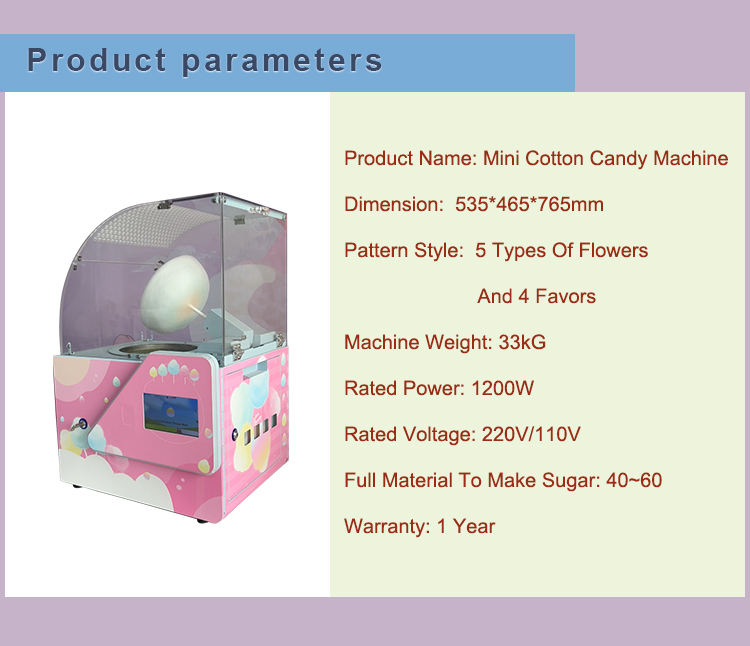 Product parameters

Product Name: Mini Cotton Candy Machine

Dimension: 535*465*765mm

Pattern Style: 5 Types Of Flowers

And 4 Favors

Machine Weight: 33kG

Rated Power: 1200W

Rated Voltage: 220V/110V

Full Material To Make Sugar: 40~60

Warranty: 1 Year